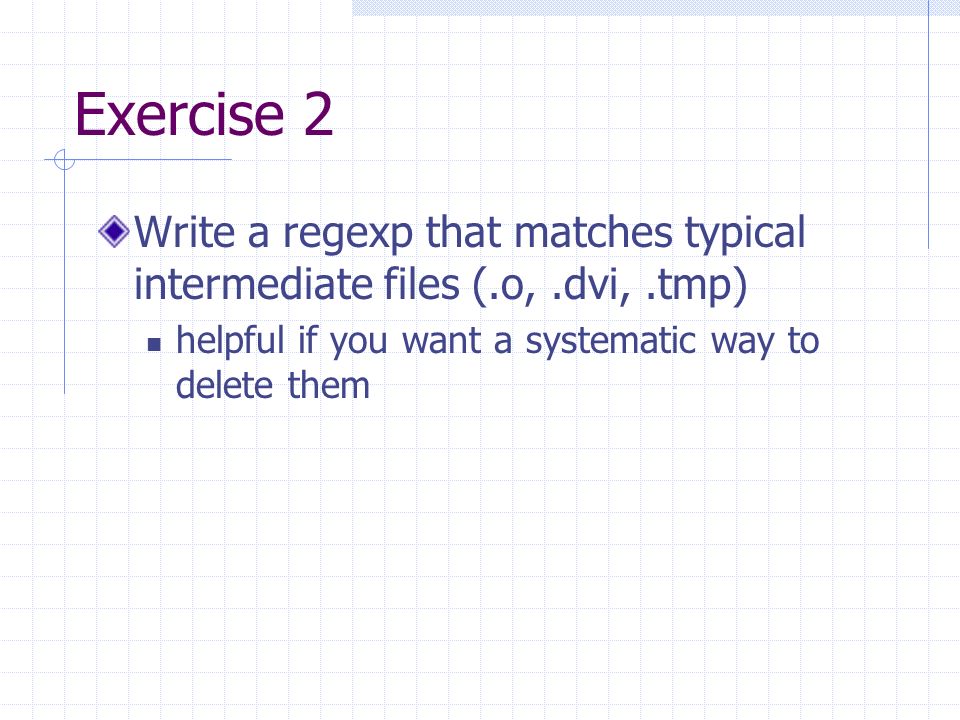 Exercise 2

Write a regexp that matches typical intermediate files (.o, .dvi, .tmp)

helpful if you want a systematic way to delete them